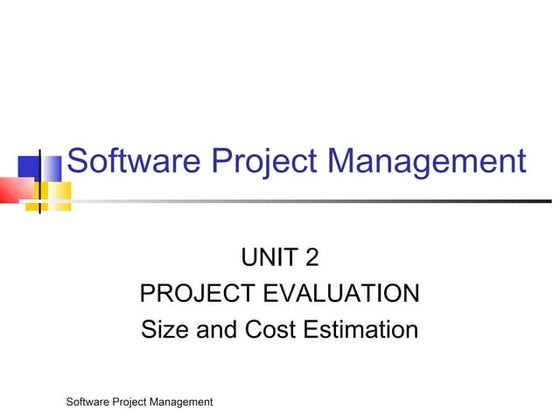 Software Project Management

UNIT 2
PROJECT EVALUATION
Size and Cost Estimation

Software Project Management